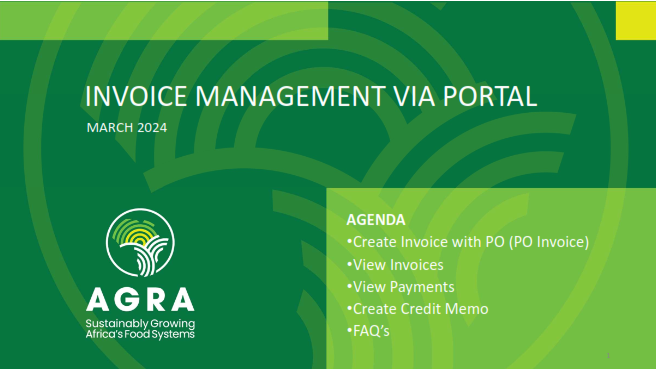 INVOICE MANAGEMENT VIA PORTAL

MARCH 2024

AGRA
Sustainably Growing Africa's Food Systems

AGENDA
•Create Invoice with PO (PO Invoice)
•View Invoices
•View Payments
•Create Credit Memo
•FAQ's

1